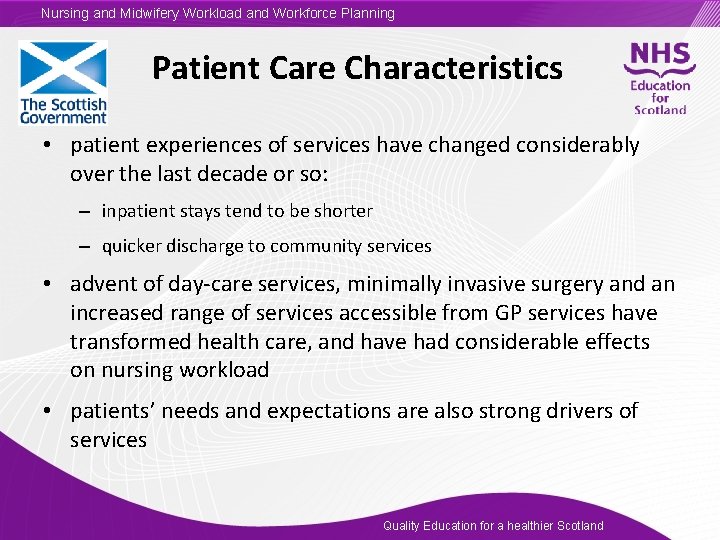 Nursing and Midwifery Workload and Workforce Planning

The Scottish Government

Patient Care Characteristics

NHS Education for Scotland

• patient experiences of services have changed considerably over the last decade or so:

– inpatient stays tend to be shorter

– quicker discharge to community services

• advent of day-care services, minimally invasive surgery and an increased range of services accessible from GP services have transformed health care, and have had considerable effects on nursing workload

• patients' needs and expectations are also strong drivers of services

Quality Education for a healthier Scotland